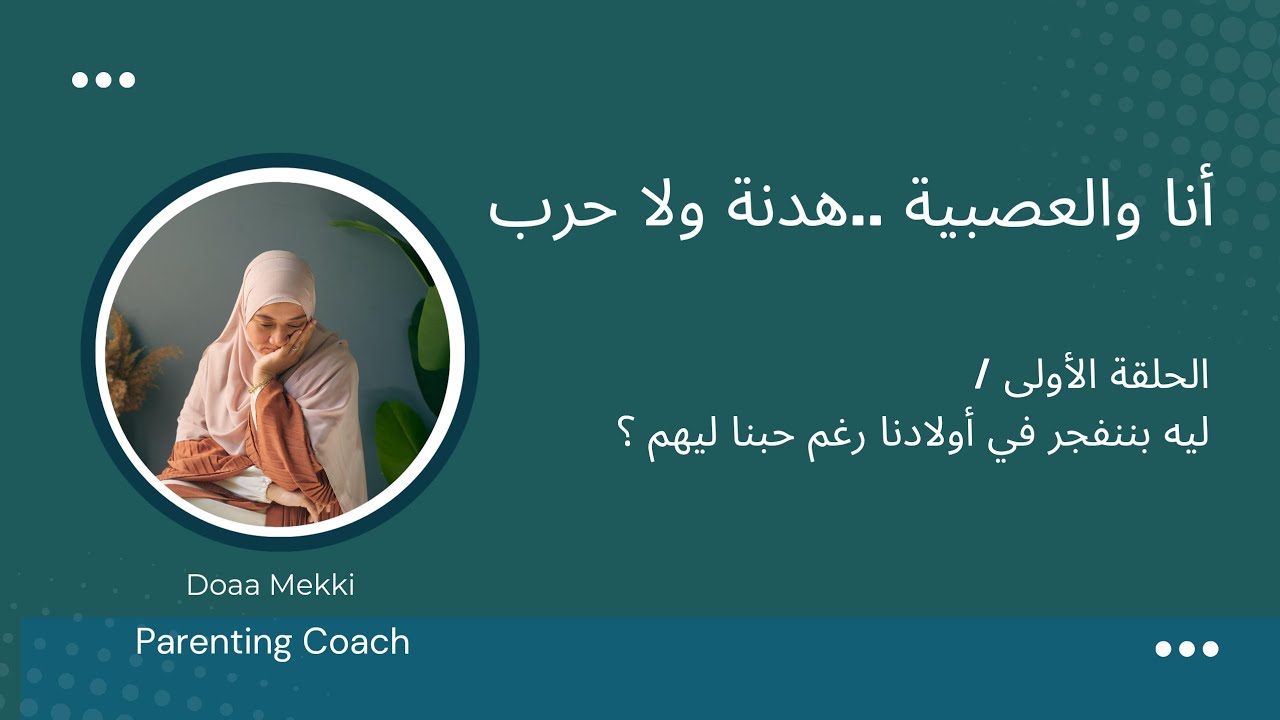 أنا والعصبية ..هدنة ولا حرب

الحلقة الأولى /
ليه بننفجر في أولادنا رغم حبنا ليهم ؟

Doaa Mekki

Parenting Coach